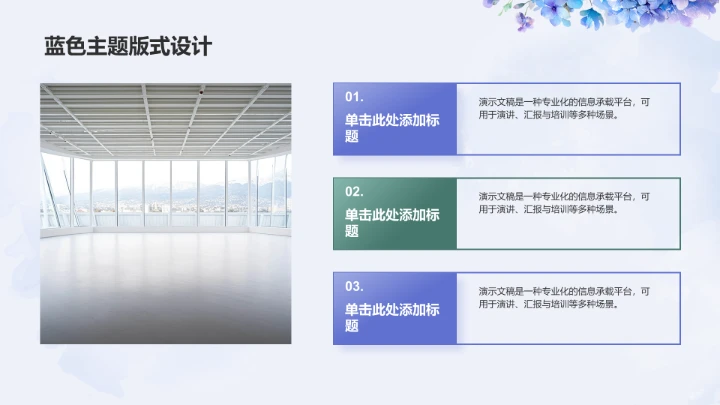 蓝色主题版式设计

01.
单击此处添加标题

演示文稿是一种专业化的信息承载平台，可用于演讲、汇报与培训等多种场景。

02.
单击此处添加标题

演示文稿是一种专业化的信息承载平台，可用于演讲、汇报与培训等多种场景。

03.
单击此处添加标题

演示文稿是一种专业化的信息承载平台，可用于演讲、汇报与培训等多种场景。